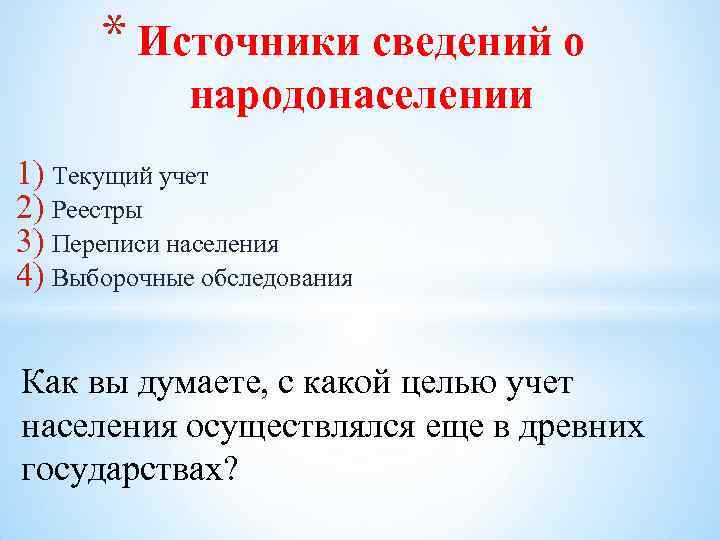 * Источники сведений о народонаселении

1) Текущий учет
2) Реестры
3) Переписи населения
4) Выборочные обследования

Как вы думаете, с какой целью учет населения осуществлялся еще в древних государствах?